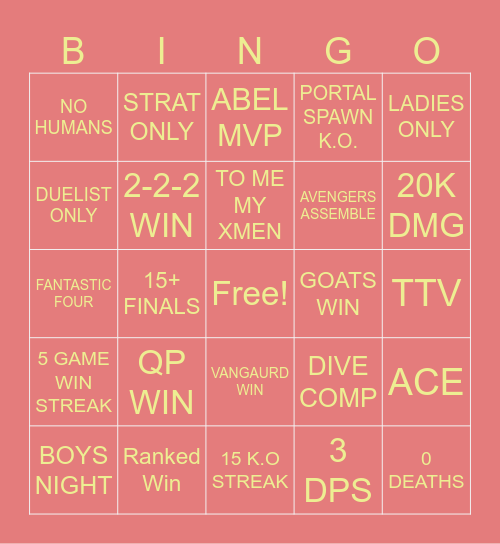 | B | I | N | G | O |
|---|---|---|---|---|
| NO HUMANS | STRAT ONLY | ABEL MVP | PORTAL SPAWN K.O. | LADIES ONLY |
| DUELIST ONLY | 2-2-2 WIN | TO ME MY XMEN | AVENGERS ASSEMBLE | 20K DMG |
| FANTASTIC FOUR | 15+ FINALS | Free! | GOATS WIN | TTV |
| 5 GAME WIN STREAK | QP WIN | VANGAURD WIN | DIVE COMP | ACE |
| BOYS NIGHT | Ranked Win | 15 K.O STREAK | 3 DPS | 0 DEATHS |